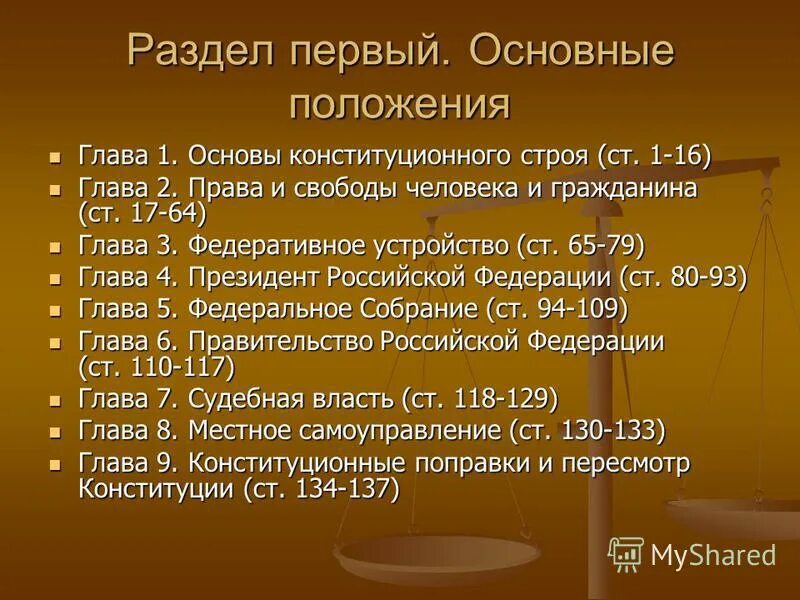 Раздел первый. Основные положения

- Глава 1. Основы конституционного строя (ст. 1-16)
- Глава 2. Права и свободы человека и гражданина (ст. 17-64)
- Глава 3. Федеративное устройство (ст. 65-79)
- Глава 4. Президент Российской Федерации (ст. 80-93)
- Глава 5. Федеральное Собрание (ст. 94-109)
- Глава 6. Правительство Российской Федерации (ст. 110-117)
- Глава 7. Судебная власть (ст. 118-129)
- Глава 8. Местное самоуправление (ст. 130-133)
- Глава 9. Конституционные поправки и пересмотр Конституции (ст. 134-137)

MyShared